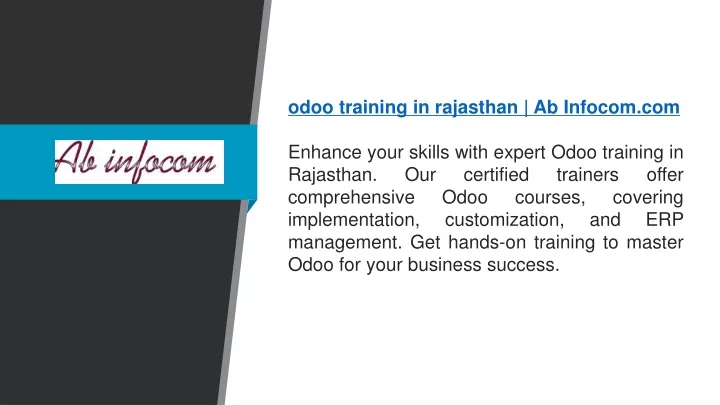 Ab infocom

odoo training in rajasthan | Ab Infocom.com

Enhance your skills with expert Odoo training in Rajasthan. Our certified trainers offer comprehensive Odoo courses, covering implementation, customization, and ERP management. Get hands-on training to master Odoo for your business success.